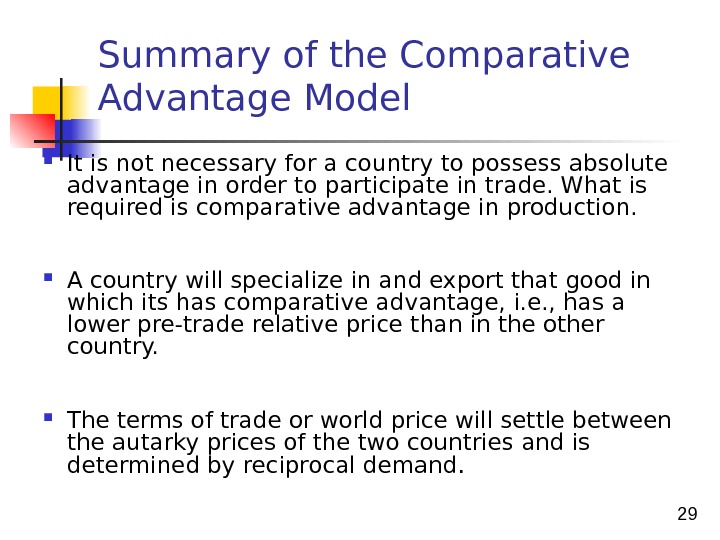 Summary of the Comparative Advantage Model

- It is not necessary for a country to possess absolute advantage in order to participate in trade. What is required is comparative advantage in production.

- A country will specialize in and export that good in which its has comparative advantage, i.e., has a lower pre-trade relative price than in the other country.

- The terms of trade or world price will settle between the autarky prices of the two countries and is determined by reciprocal demand.

29